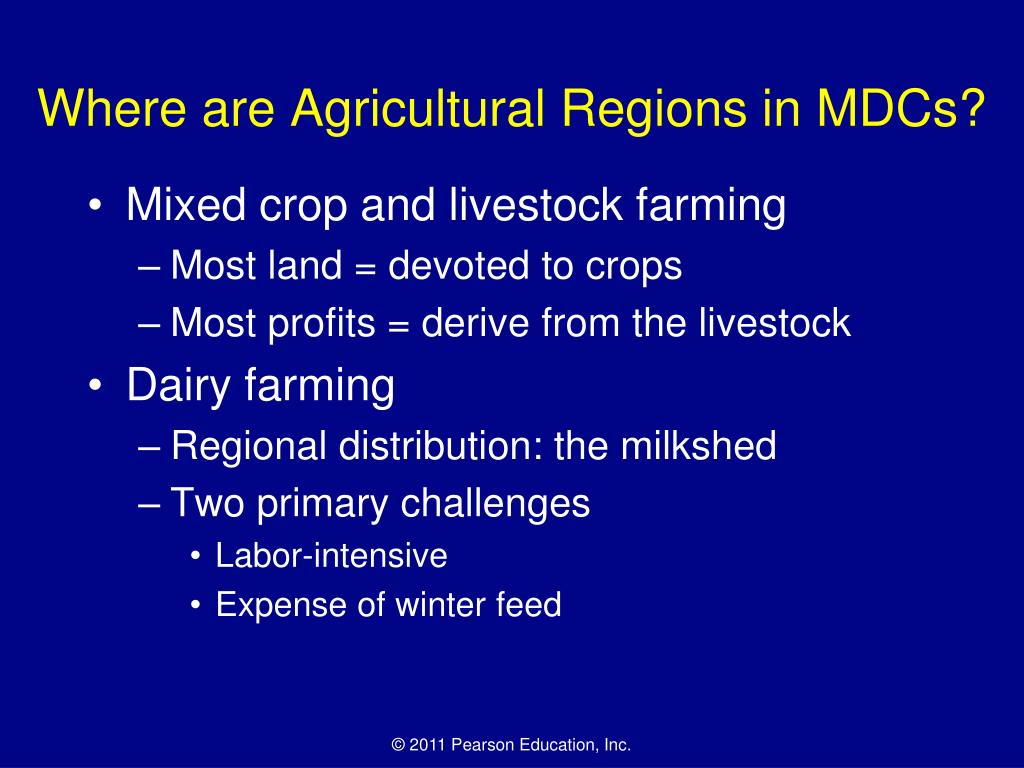 Where are Agricultural Regions in MDCs?

• Mixed crop and livestock farming
– Most land = devoted to crops
– Most profits = derive from the livestock
• Dairy farming
– Regional distribution: the milkshed
– Two primary challenges
• Labor-intensive
• Expense of winter feed

© 2011 Pearson Education, Inc.